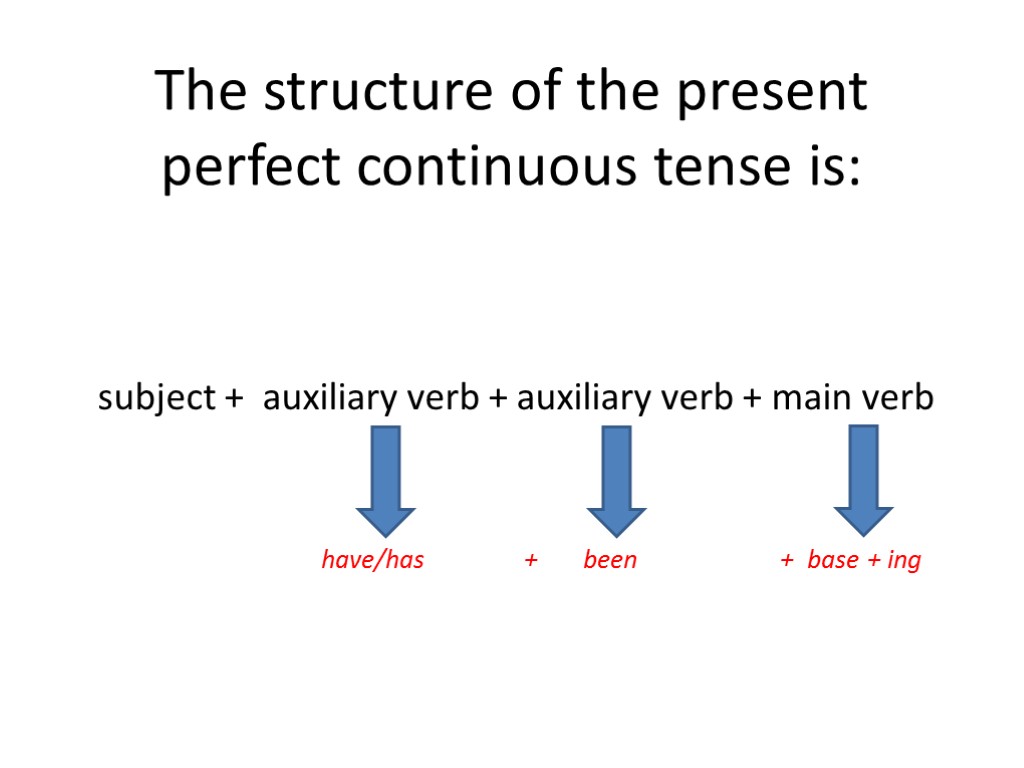 The structure of the present perfect continuous tense is:

subject + auxiliary verb + auxiliary verb + main verb

have/has + been + base + ing